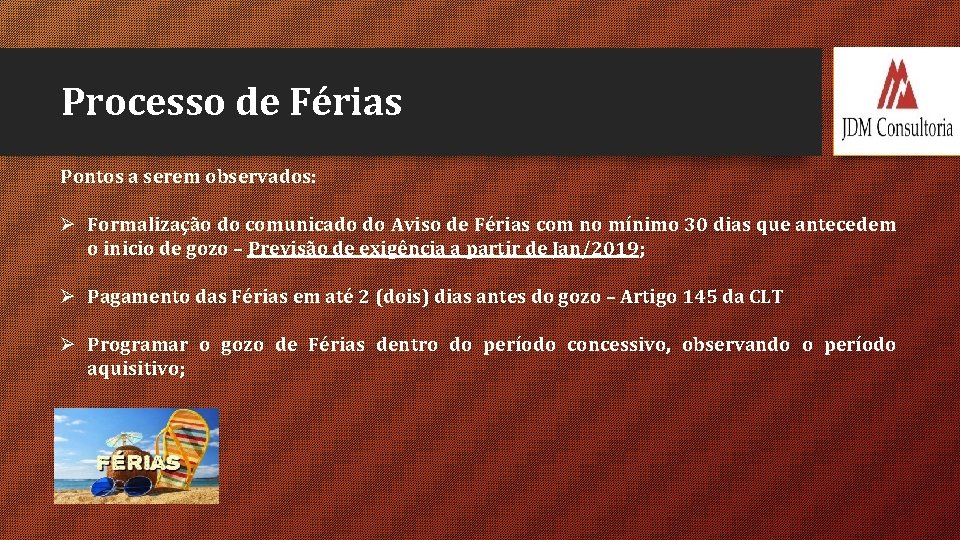 Processo de Férias

JDM Consultoria

Pontos a serem observados:

➢ Formalização do comunicado do Aviso de Férias com no mínimo 30 dias que antecedem o inicio de gozo – Previsão de exigência a partir de Jan/2019;

➢ Pagamento das Férias em até 2 (dois) dias antes do gozo – Artigo 145 da CLT

➢ Programar o gozo de Férias dentro do período concessivo, observando o período aquisitivo;

FÉRIAS